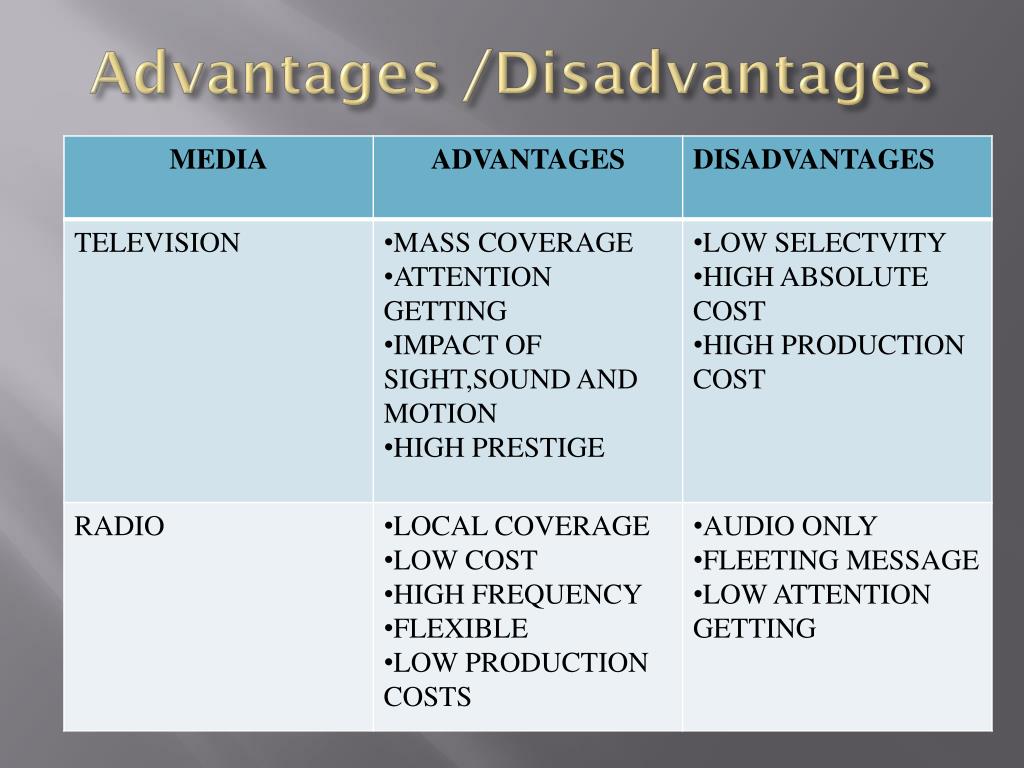 Advantages /Disadvantages

| MEDIA | ADVANTAGES | DISADVANTAGES |
|---|---|---|
| TELEVISION | •MASS COVERAGE •ATTENTION GETTING •IMPACT OF SIGHT,SOUND AND MOTION •HIGH PRESTIGE | •LOW SELECTVITY •HIGH ABSOLUTE COST •HIGH PRODUCTION COST |
| RADIO | •LOCAL COVERAGE •LOW COST •HIGH FREQUENCY •FLEXIBLE •LOW PRODUCTION COSTS | •AUDIO ONLY •FLEETING MESSAGE •LOW ATTENTION GETTING |